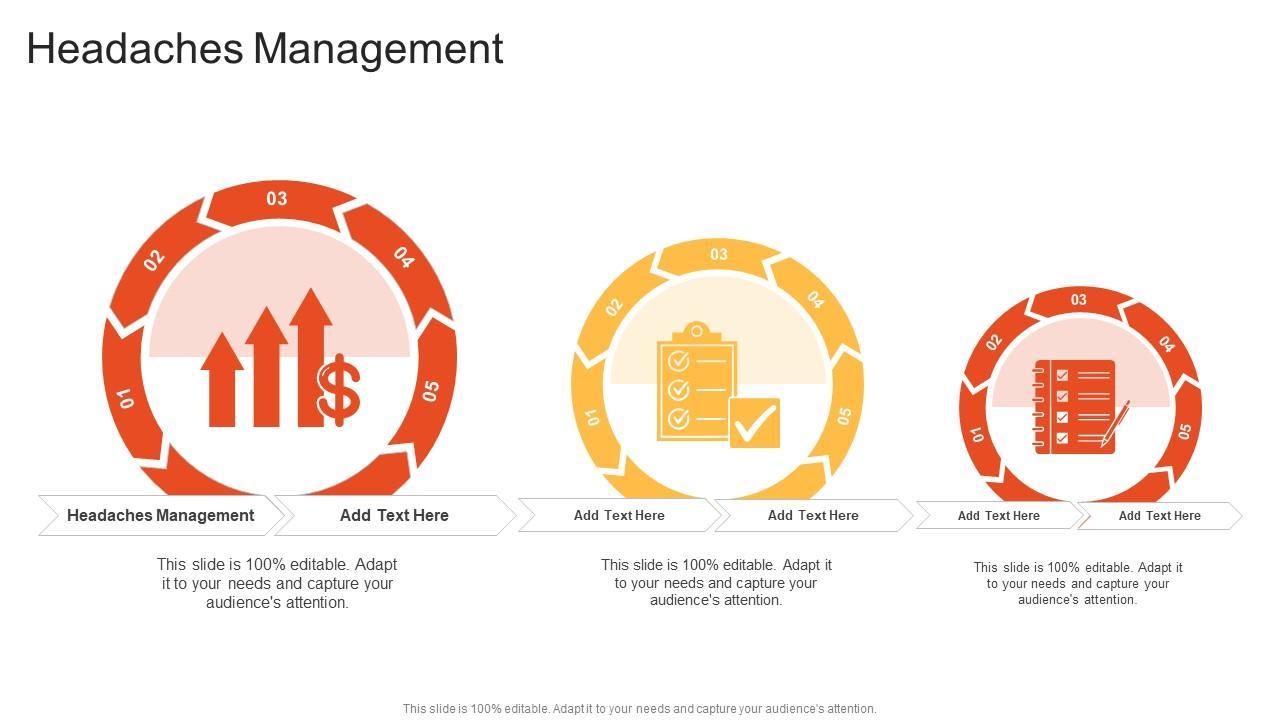 Headaches Management

01
02
03
04
05

Headaches Management
Add Text Here

This slide is 100% editable. Adapt it to your needs and capture your audience's attention.

01
02
03
04
05

Add Text Here
Add Text Here

This slide is 100% editable. Adapt it to your needs and capture your audience's attention.

01
02
03
04
05

Add Text Here
Add Text Here

This slide is 100% editable. Adapt it to your needs and capture your audience's attention.

This slide is 100% editable. Adapt it to your needs and capture your audience's attention.